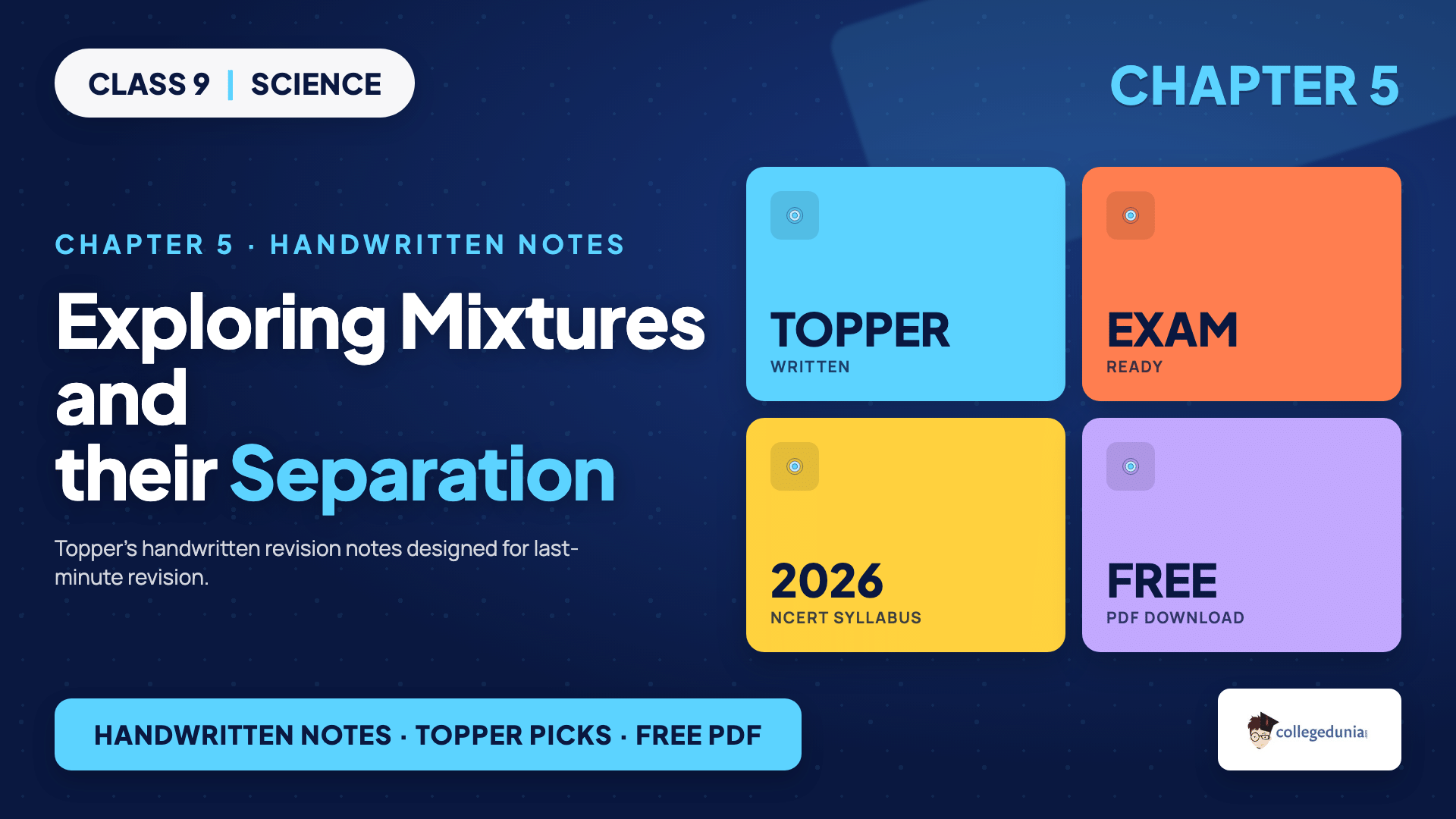 CLASS 9 | SCIENCE

CHAPTER 5

CHAPTER 5 · HANDWRITTEN NOTES

Exploring Mixtures and their Separation

Topper's handwritten revision notes designed for last-minute revision.

TOPPER
WRITTEN

EXAM
READY

2026
NCERT SYLLABUS

FREE
PDF DOWNLOAD

HANDWRITTEN NOTES · TOPPER PICKS · FREE PDF

collegedunia